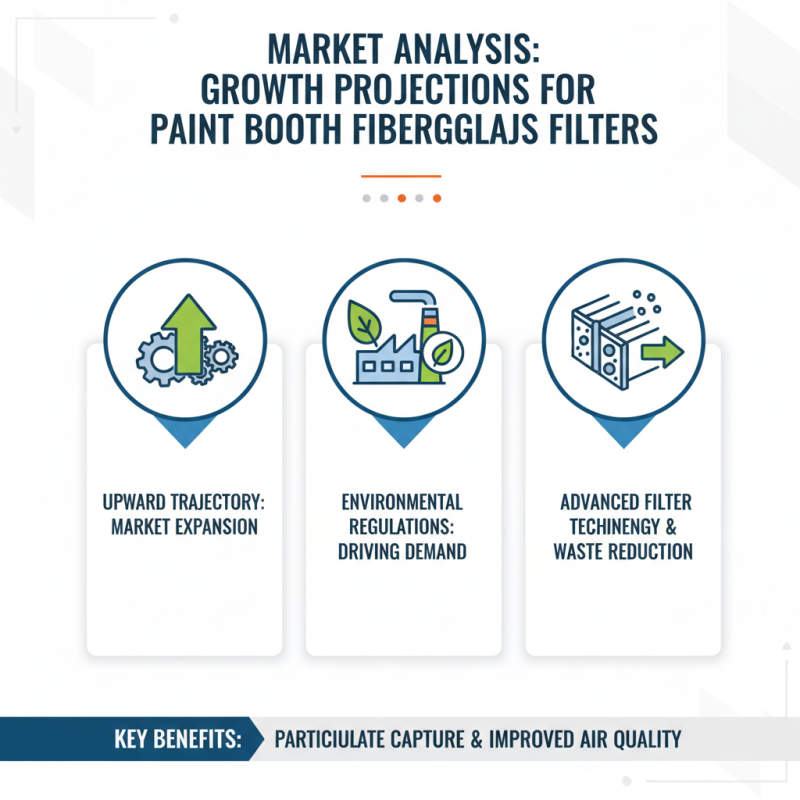 MARKET ANALYSIS: GROWTH PROJECTIONS FOR PAINT BOOTH FIBERGGLAJS FILTERS

UPWARD TRAJECTORY: MARKET EXPANSION

ENVIRONMENTAL REGULATIONS: DRIVING DEMAND

ADVANCED FILTER TECHINENGY & WASTE REDUCTION

KEY BENEFITS: PARTICIULATE CAPTURE & IMPROVED AIR QUALITY